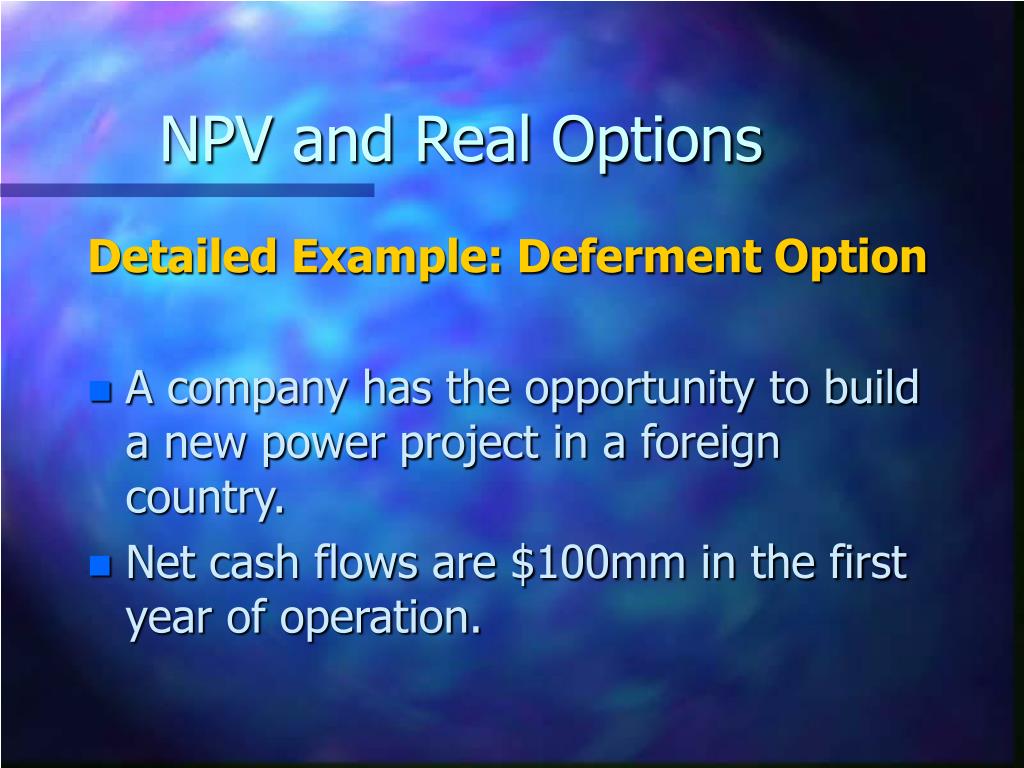 NPV and Real Options

Detailed Example: Deferment Option

- A company has the opportunity to build a new power project in a foreign country.
- Net cash flows are \$100mm in the first year of operation.